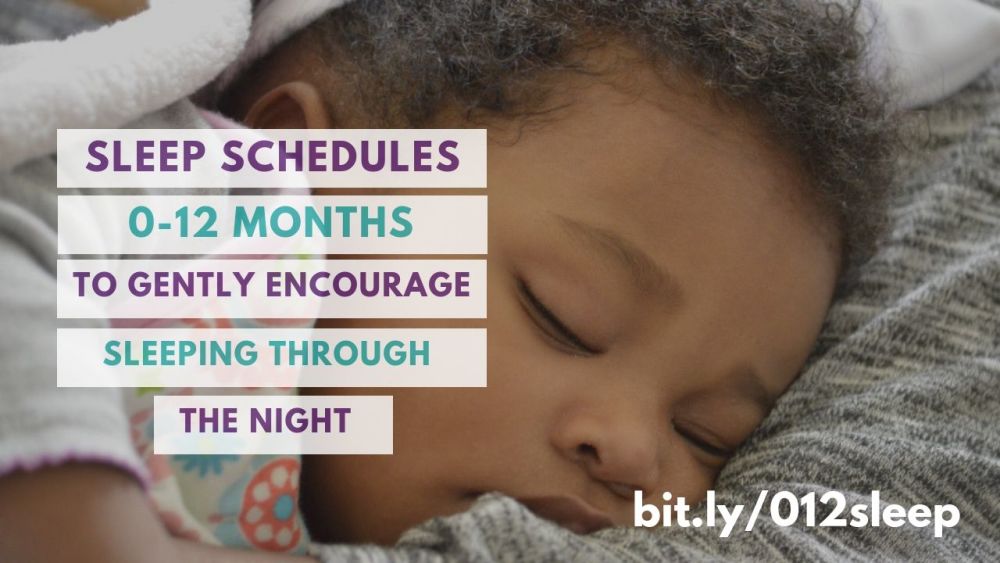 SLEEP SCHEDULES
0-12 MONTHS
TO GENTLY ENCOURAGE
SLEEPING THROUGH
THE NIGHT

bit.ly/012sleep